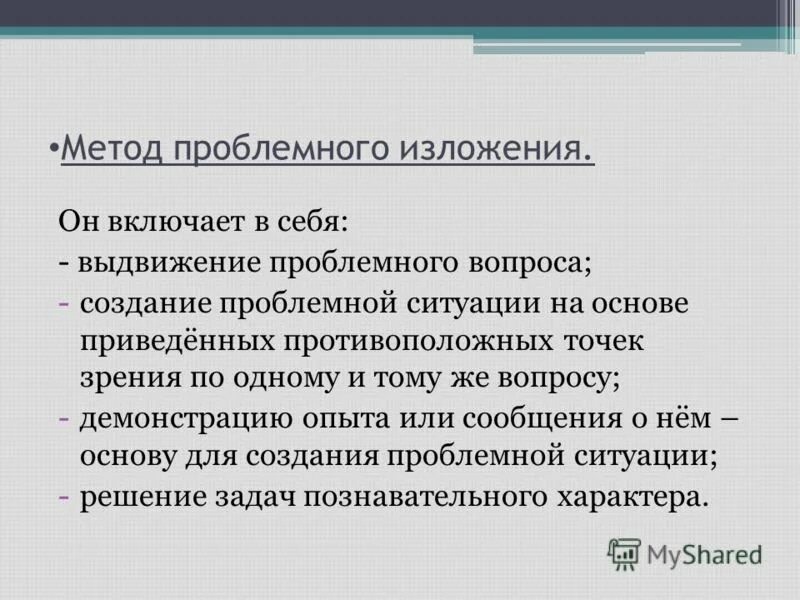 •Метод проблемного изложения.

Он включает в себя:
- выдвижение проблемного вопроса;
- создание проблемной ситуации на основе приведённых противоположных точек зрения по одному и тому же вопросу;
- демонстрацию опыта или сообщения о нём – основу для создания проблемной ситуации;
- решение задач познавательного характера.

MyShared